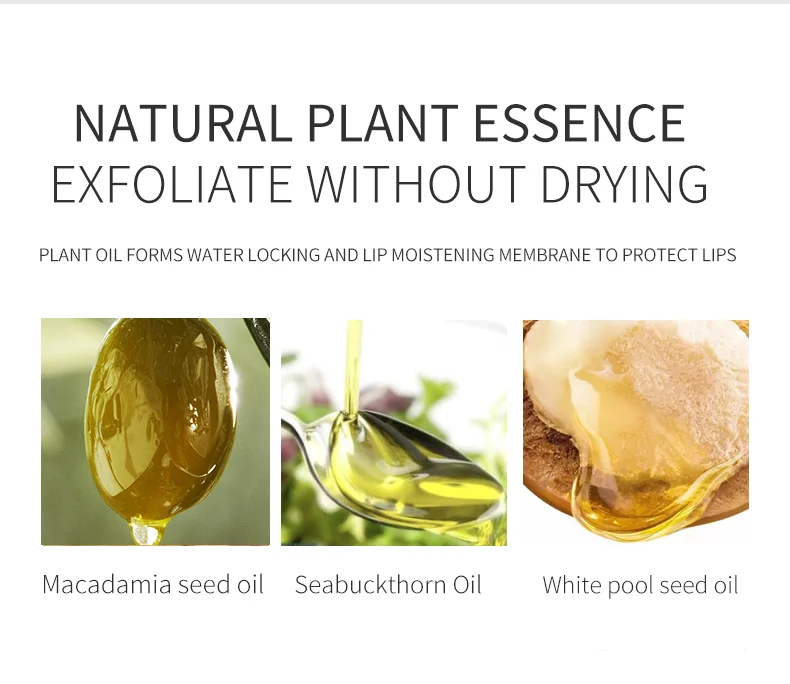 NATURAL PLANT ESSENCE
EXFOLIATE WITHOUT DRYING

PLANT OIL FORMS WATER LOCKING AND LIP MOISTENING MEMBRANE TO PROTECT LIPS

Macadamia seed oil

Seabuckthorn Oil

White pool seed oil